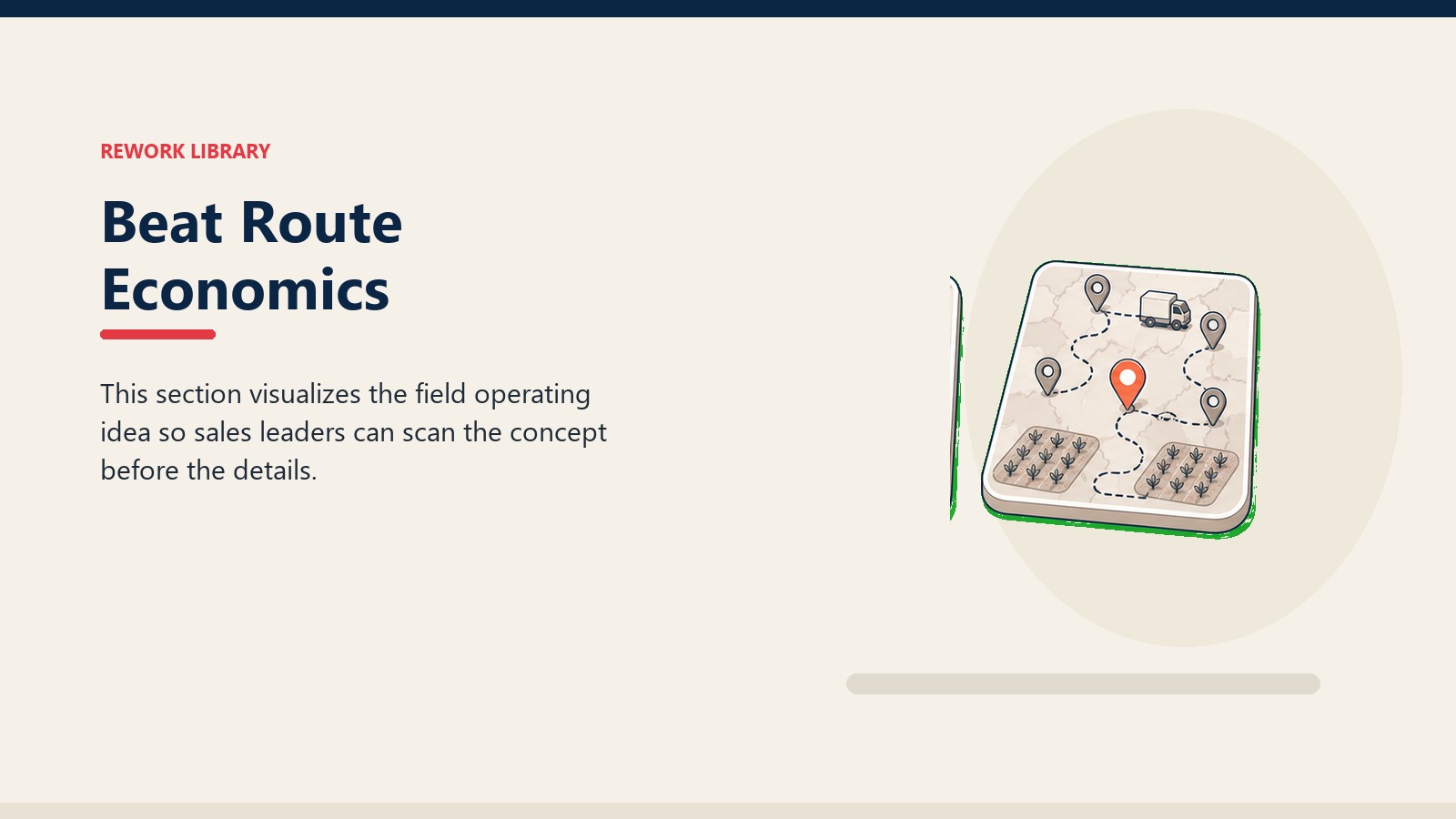 REWORK LIBRARY

Beat Route Economics

This section visualizes the field operating idea so sales leaders can scan the concept before the details.